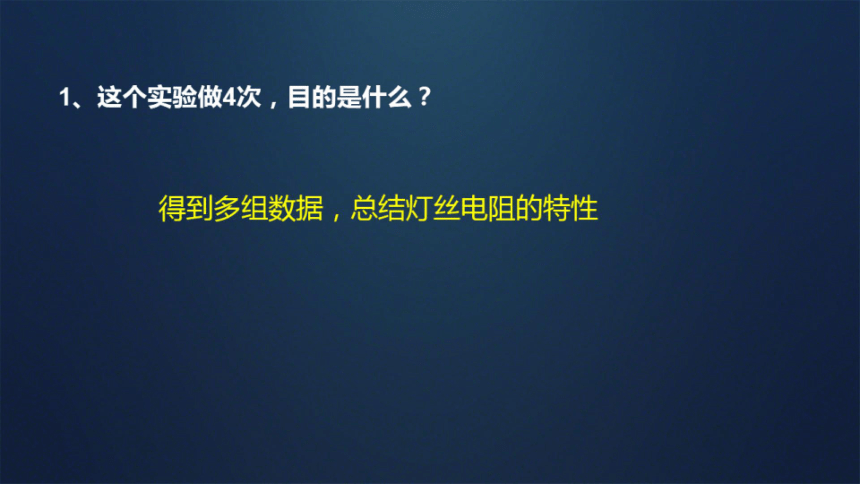 1、这个实验做4次，目的是什么？

得到多组数据，总结灯丝电阻的特性